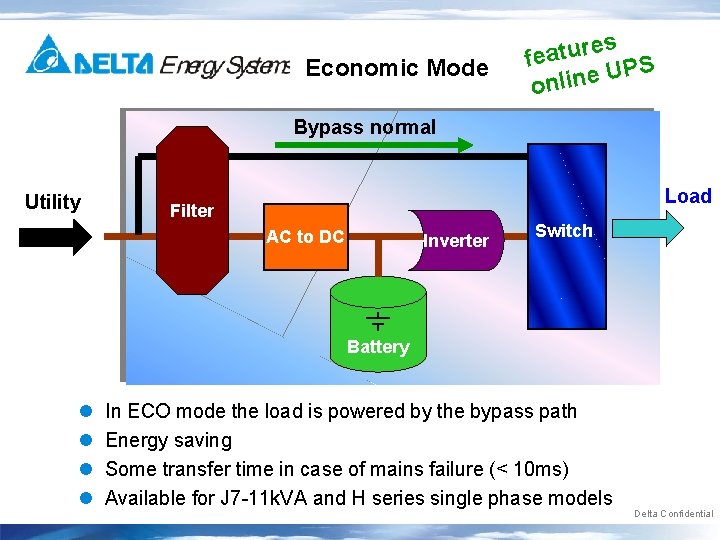 DELTA Energy Systems Economic Mode

features online UPS

Bypass normal

Utility

Filter

AC to DC

Inverter

Switch

Load

Battery

- In ECO mode the load is powered by the bypass path
- Energy saving
- Some transfer time in case of mains failure (< 10ms)
- Available for J7-11kVA and H series single phase models

Delta Confidential